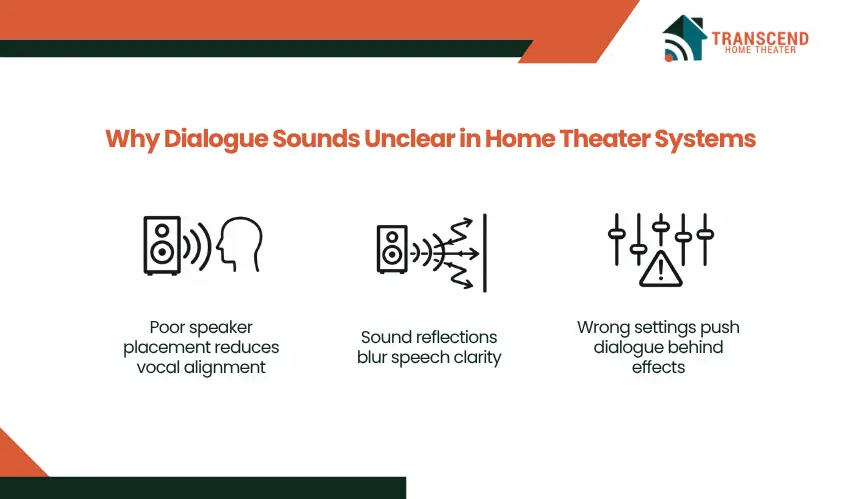 TRANSCEND
HOME THEATER

Why Dialogue Sounds Unclear in Home Theater Systems

Poor speaker placement reduces vocal alignment

Sound reflections blur speech clarity

Wrong settings push dialogue behind effects